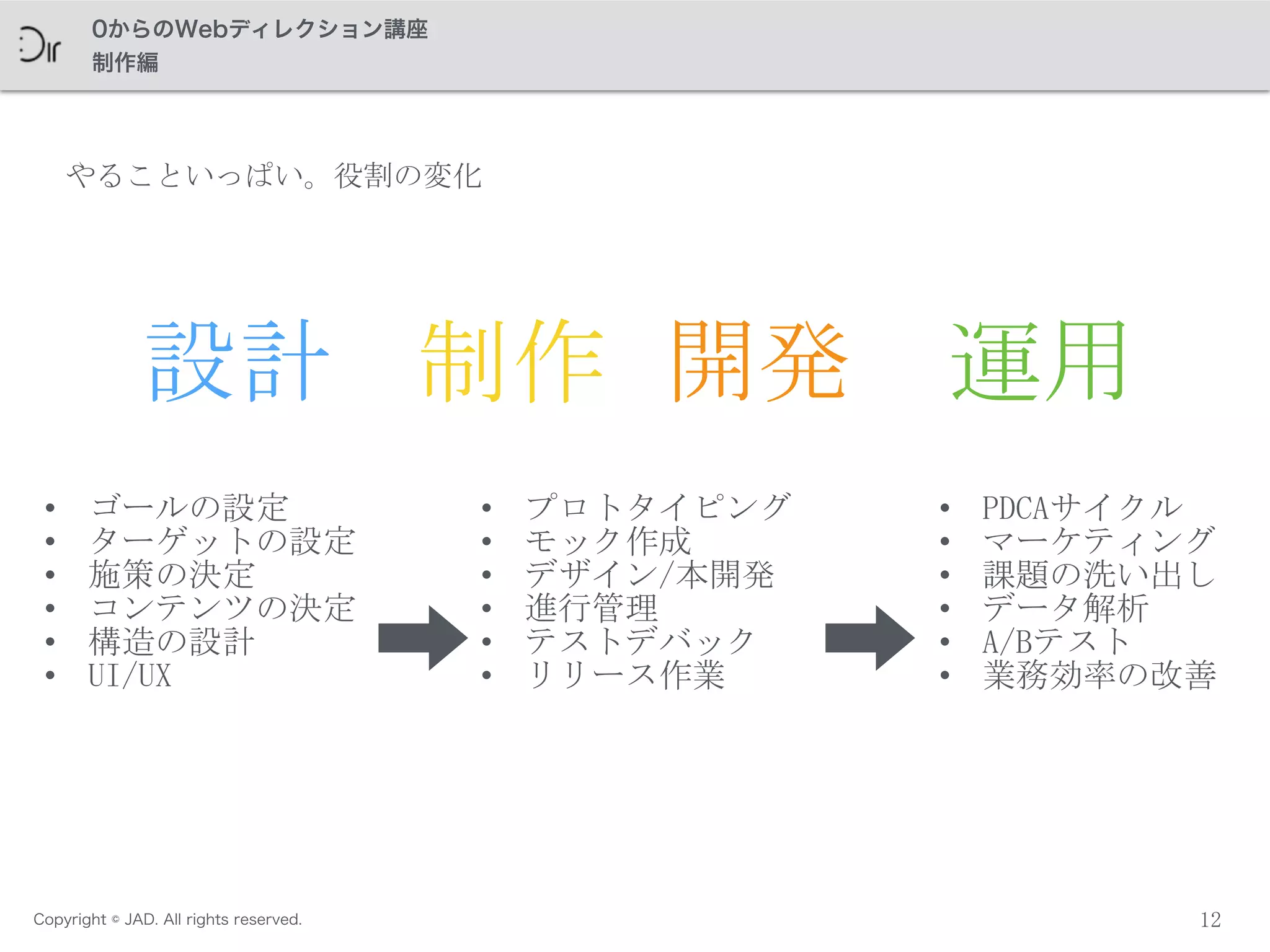 Dir

0からのWebディレクション講座
制作編

やることいっぱい。役割の変化

設計　制作　開発　運用

- ゴールの設定
- ターゲットの設定
- 施策の決定
- コンテンツの決定
- 構造の設計
- UI/UX

- プロトタイピング
- モック作成
- デザイン/本開発
- 進行管理
- テストデバック
- リリース作業

- PDCAサイクル
- マーケティング
- 課題の洗い出し
- データ解析
- A/Bテスト
- 業務効率の改善

Copyright © JAD. All rights reserved.

12